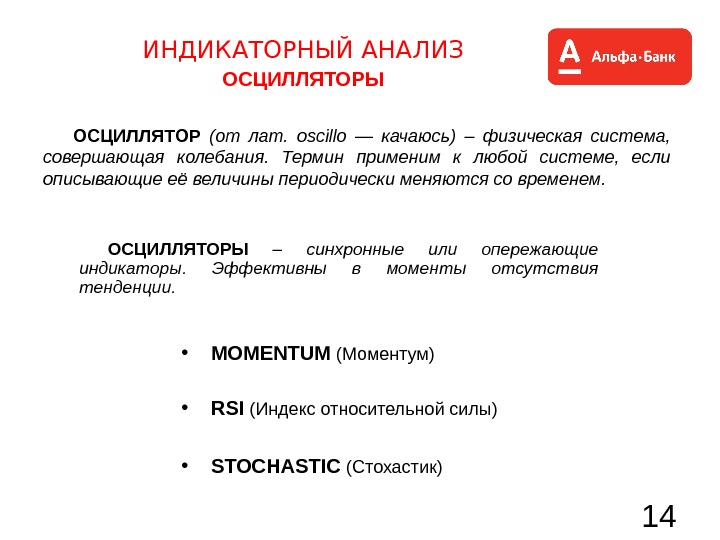 ИНДИКАТОРНЫЙ АНАЛИЗ
ОСЦИЛЛЯТОРЫ

А Альфа·Банк

ОСЦИЛЛЯТОР (от лат. oscillo — качаюсь) – физическая система, совершающая колебания. Термин применим к любой системе, если описывающие её величины периодически меняются со временем.

ОСЦИЛЛЯТОРЫ – синхронные или опережающие индикаторы. Эффективны в моменты отсутствия тенденции.

• MOMENTUM (Моментум)

• RSI (Индекс относительной силы)

• STOCHASTIC (Стохастик)

14